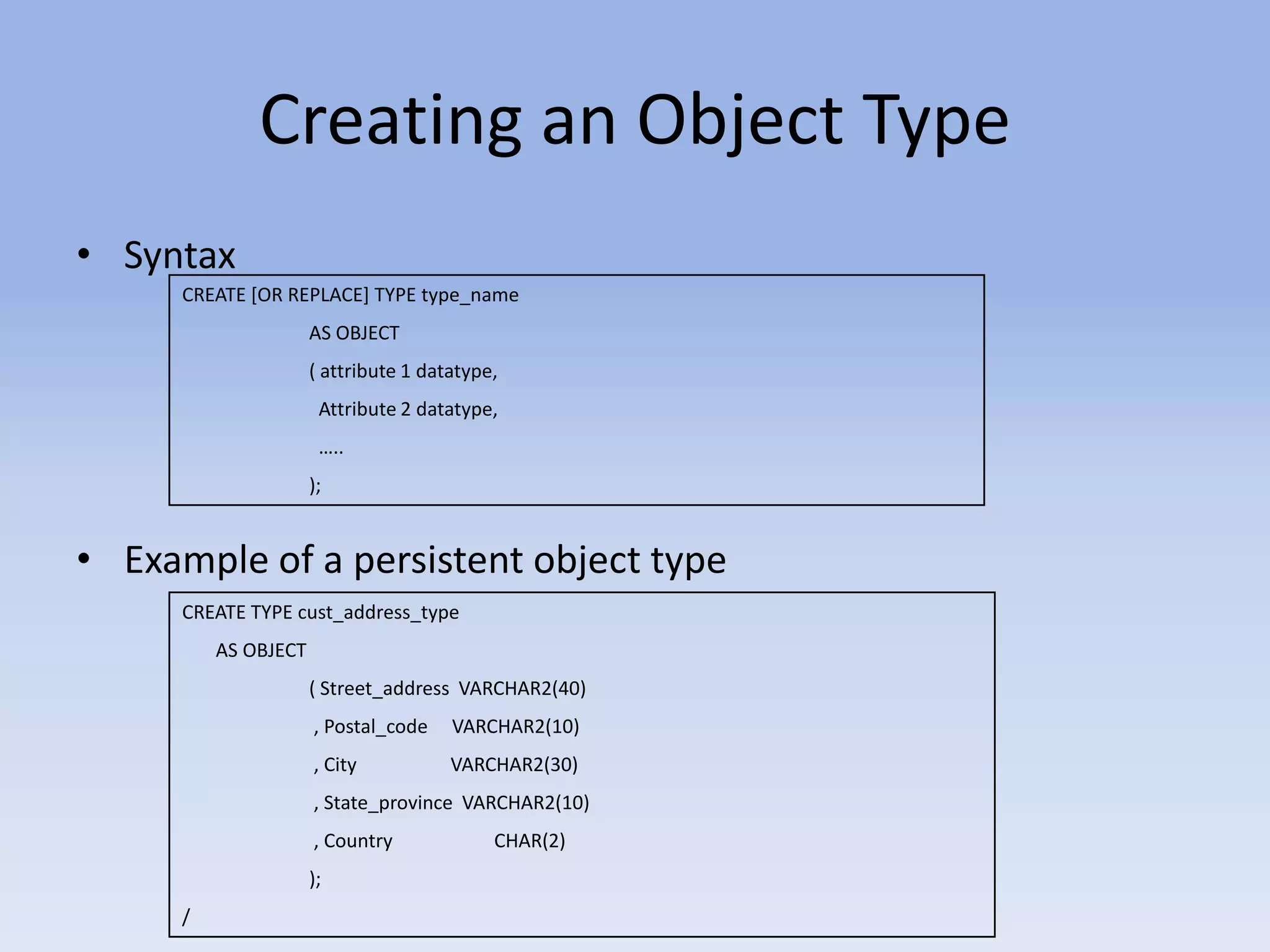 Creating an Object Type

• Syntax

CREATE [OR REPLACE] TYPE type_name
AS OBJECT
( attribute 1 datatype,
Attribute 2 datatype,
…..
);

• Example of a persistent object type

CREATE TYPE cust_address_type
AS OBJECT
( Street_address VARCHAR2(40)
, Postal_code VARCHAR2(10)
, City VARCHAR2(30)
, State_province VARCHAR2(10)
, Country CHAR(2)
);
/